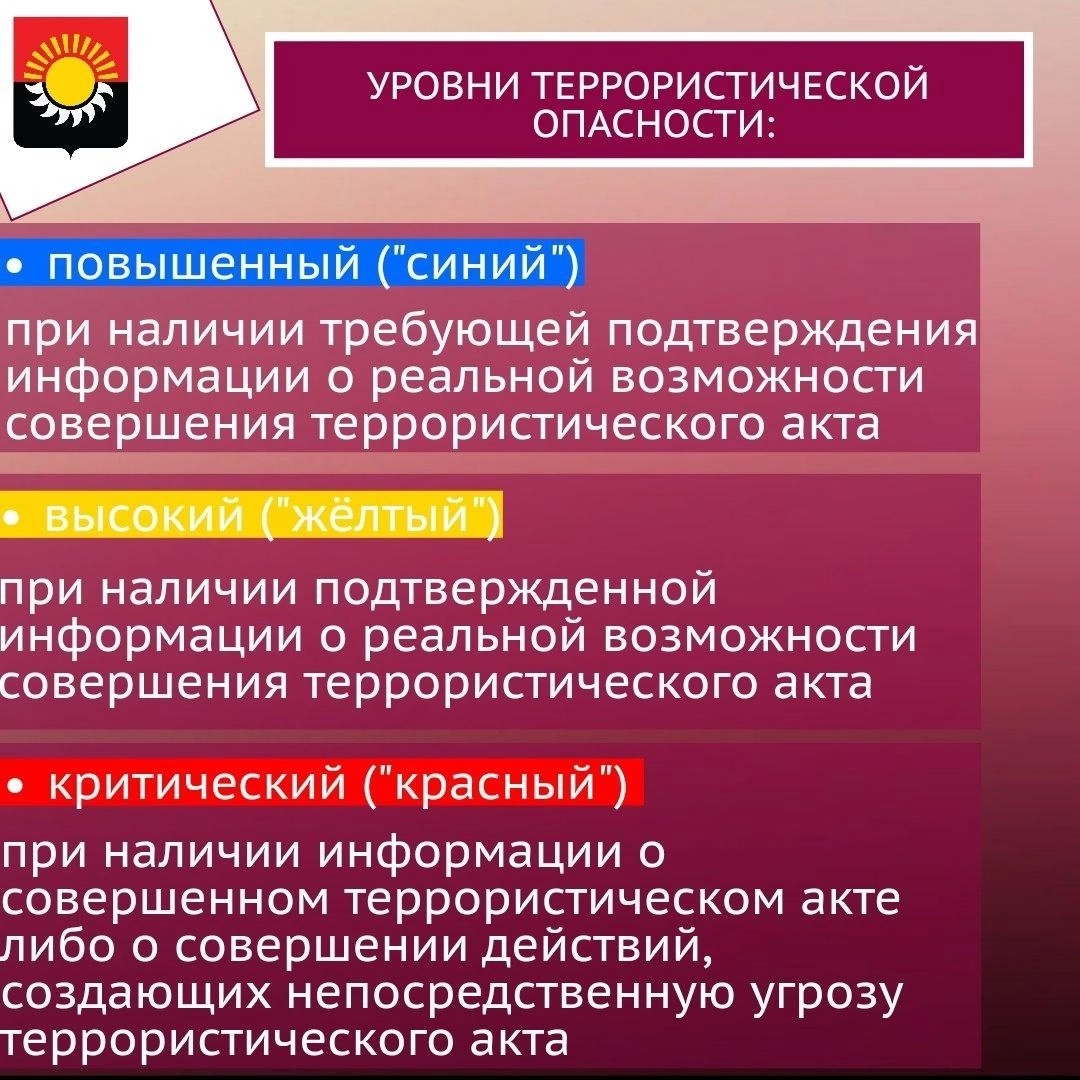 УРОВНИ ТЕРРОРИСТИЧЕСКОЙ ОПАСНОСТИ:

• повышенный ("синий")

при наличии требующей подтверждения информации о реальной возможности совершения террористического акта

• высокий ("жёлтый")

при наличии подтвержденной информации о реальной возможности совершения террористического акта

• критический ("красный")

при наличии информации о совершенном террористическом акте либо о совершении действий, создающих непосредственную угрозу террористического акта